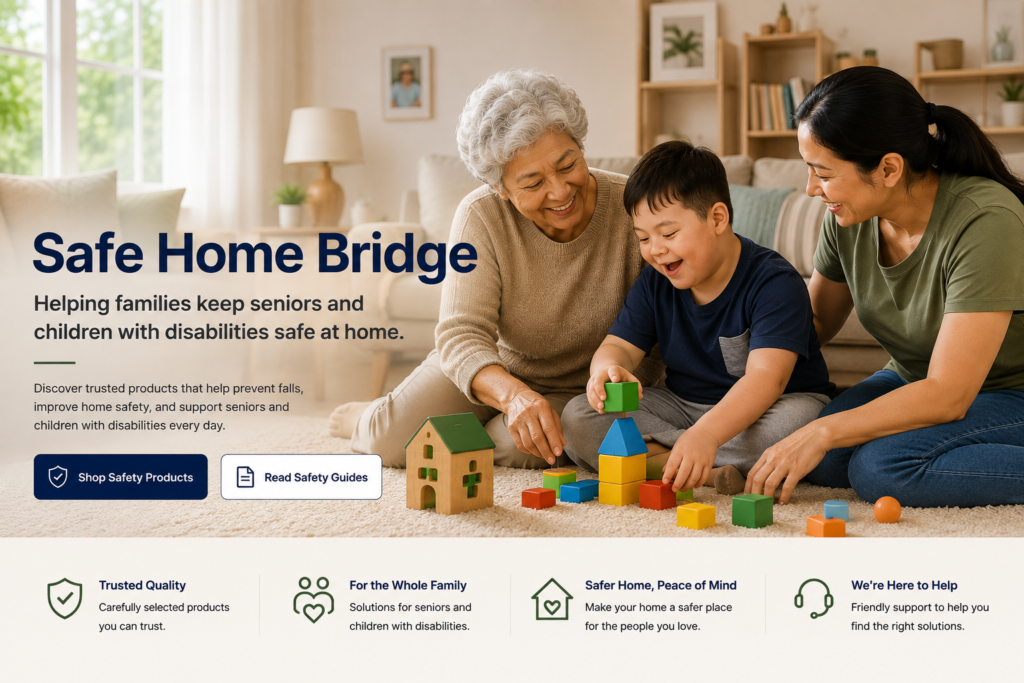 Safe Home Bridge

Helping families keep seniors and children with disabilities safe at home.

Discover trusted products that help prevent falls, improve home safety, and support seniors and children with disabilities every day.

Shop Safety Products

Read Safety Guides

Trusted Quality
Carefully selected products you can trust.

For the Whole Family
Solutions for seniors and children with disabilities.

Safer Home, Peace of Mind
Make your home a safer place for the people you love.

We're Here to Help
Friendly support to help you find the right solutions.